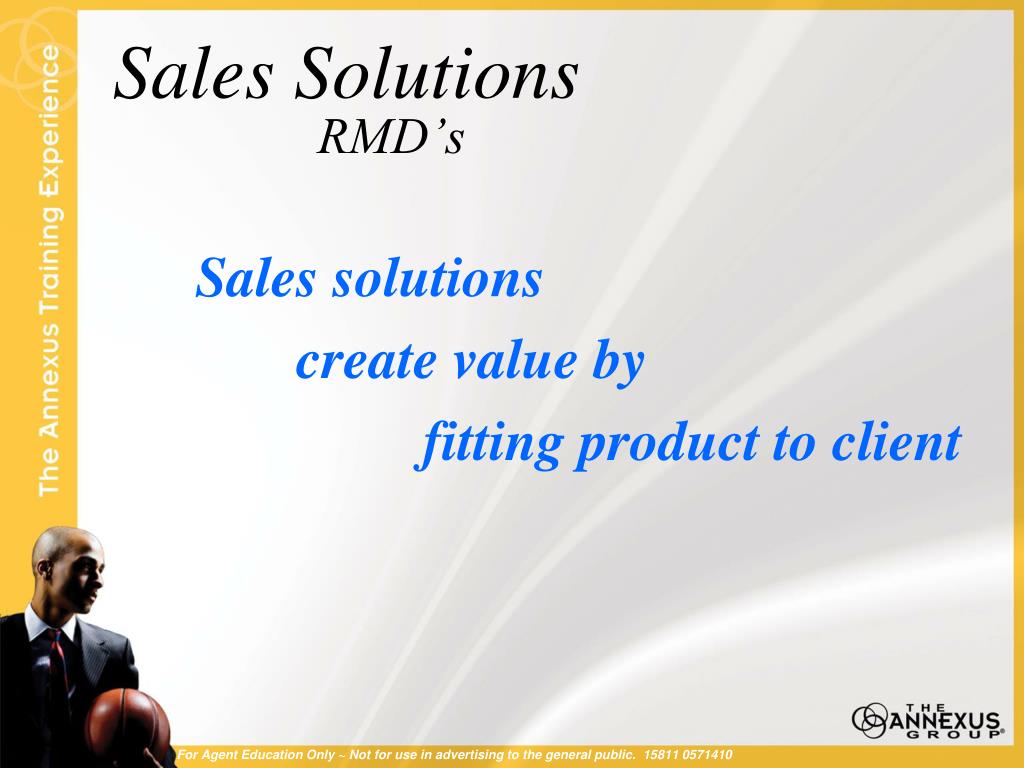 The Annexus Training Experience

Sales Solutions
RMD's

Sales solutions
create value by
fitting product to client

THE ANNEXUS GROUP®

For Agent Education Only ~ Not for use in advertising to the general public. 15811 0571410